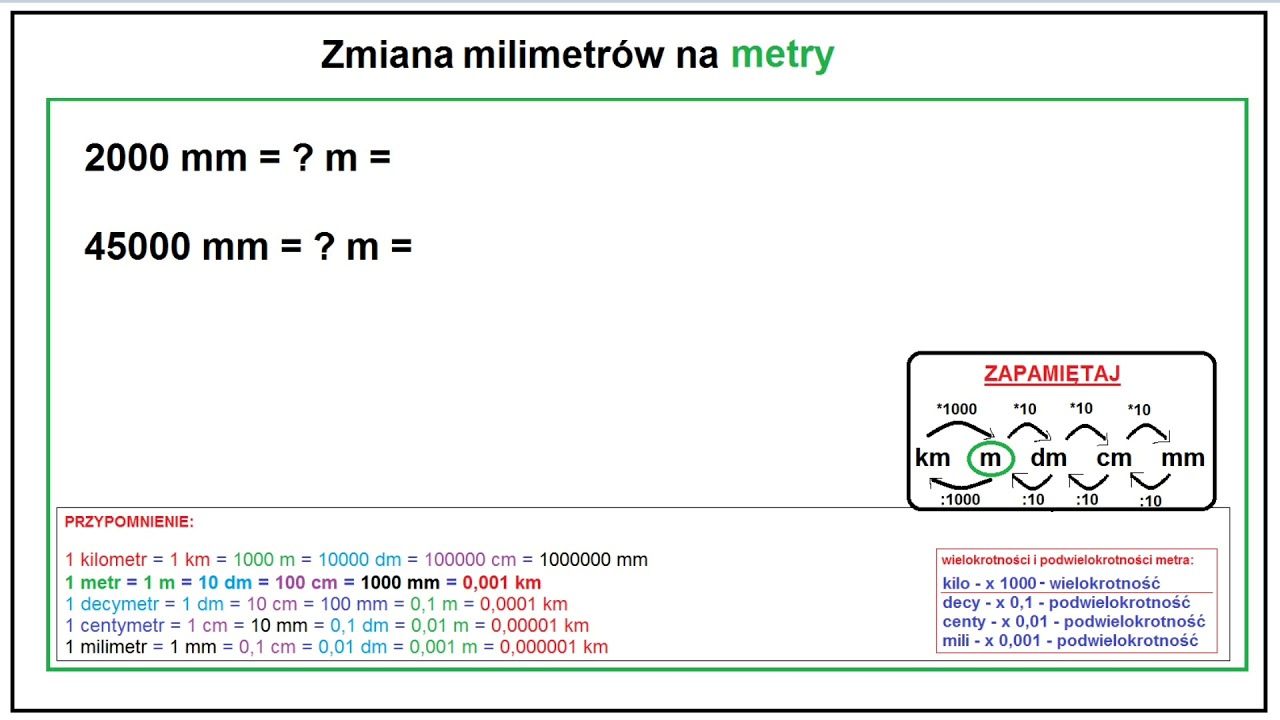 Zmiana milimetrów na metry

2000 mm = ? m =

45000 mm = ? m =

ZAPAMIĘTAJ

*1000 *10 *10 *10

km m dm cm mm

:1000 :10 :10 :10

PRZYPOMNIENIE:

1 kilometr = 1 km = 1000 m = 10000 dm = 100000 cm = 1000000 mm
1 metr = 1 m = 10 dm = 100 cm = 1000 mm = 0,001 km
1 decymetr = 1 dm = 10 cm = 100 mm = 0,1 m = 0,0001 km
1 centymetr = 1 cm = 10 mm = 0,1 dm = 0,01 m = 0,00001 km
1 milimetr = 1 mm = 0,1 cm = 0,01 dm = 0,001 m = 0,000001 km

wielokrotności i podwielokrotności metra:
kilo - x 1000 - wielokrotność
decy - x 0,1 - podwielokrotność
centy - x 0,01 - podwielokrotność
mili - x 0,001 - podwielokrotność